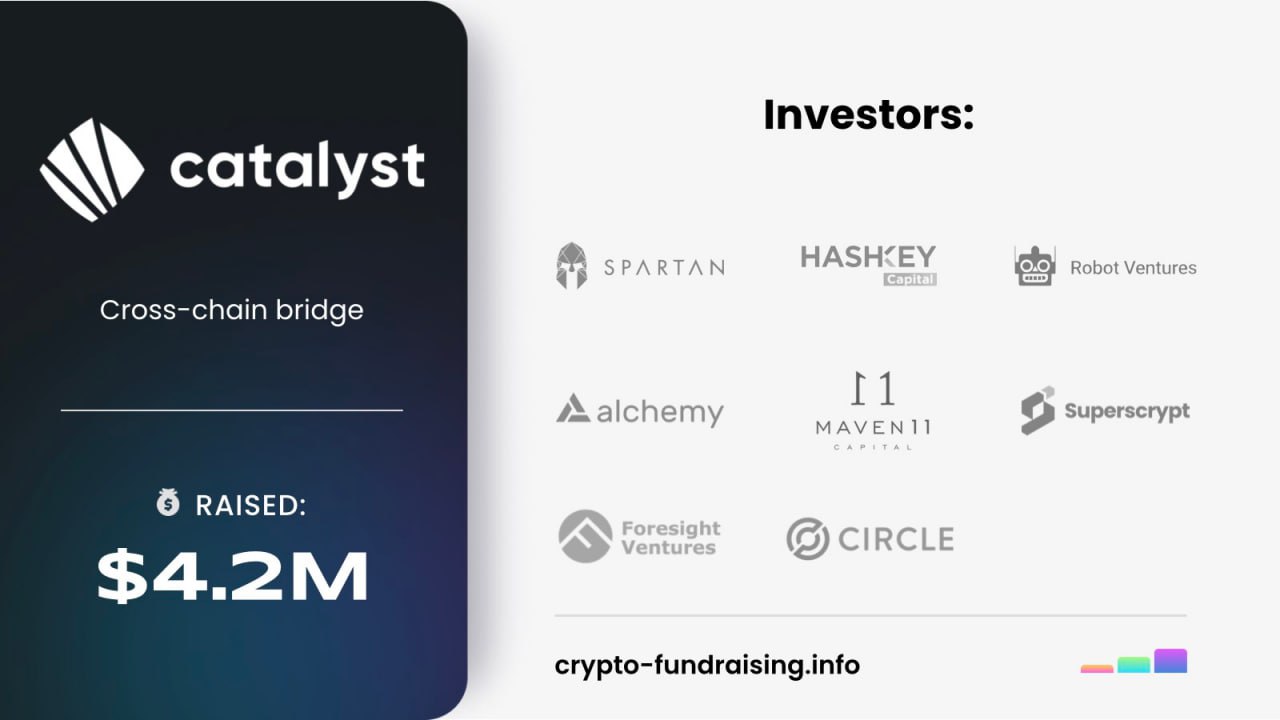 catalyst

Cross-chain bridge

RAISED:
$4.2M

Investors:

SPARTAN

HASHKEY Capital

Robot Ventures

alchemy

11 MAVEN11 CAPITAL

Superscrypt

Foresight Ventures

CIRCLE

crypto-fundraising.info